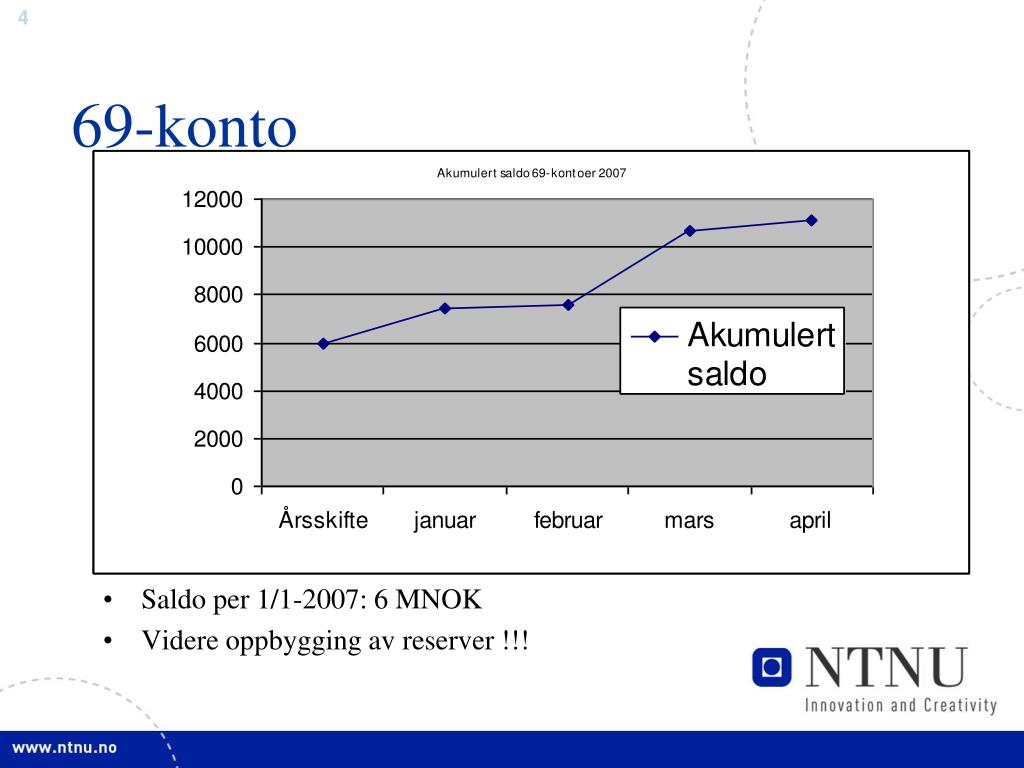 4

69-konto

Akumulert saldo 69-kontoer 2007

12000
10000
8000
6000
4000
2000
0

Årsskifte januar februar mars april

Akumulert saldo

• Saldo per 1/1-2007: 6 MNOK
• Videre oppbygging av reserver !!!

NTNU
Innovation and Creativity

www.ntnu.no